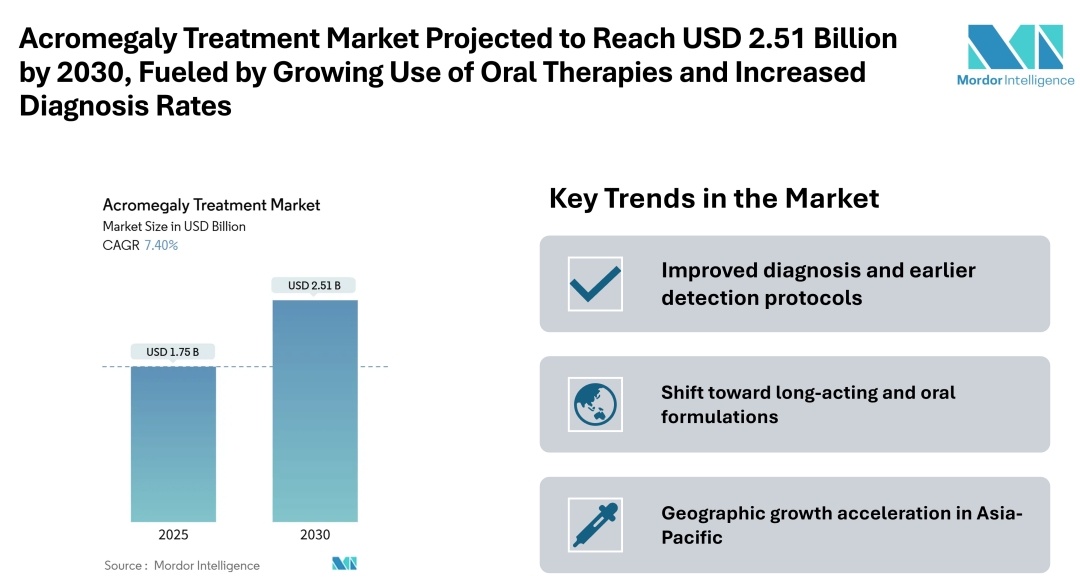 Acromegaly Treatment Market Projected to Reach USD 2.51 Billion by 2030, Fueled by Growing Use of Oral Therapies and Increased Diagnosis Rates

Mordor Intelligence

Acromegaly Treatment Market
Market Size in USD Billion
CAGR 7.40%

USD 1.75 B
USD 2.51 B

2025
2030

Source : Mordor Intelligence

Key Trends in the Market

Improved diagnosis and earlier detection protocols

Shift toward long-acting and oral formulations

Geographic growth acceleration in Asia-Pacific